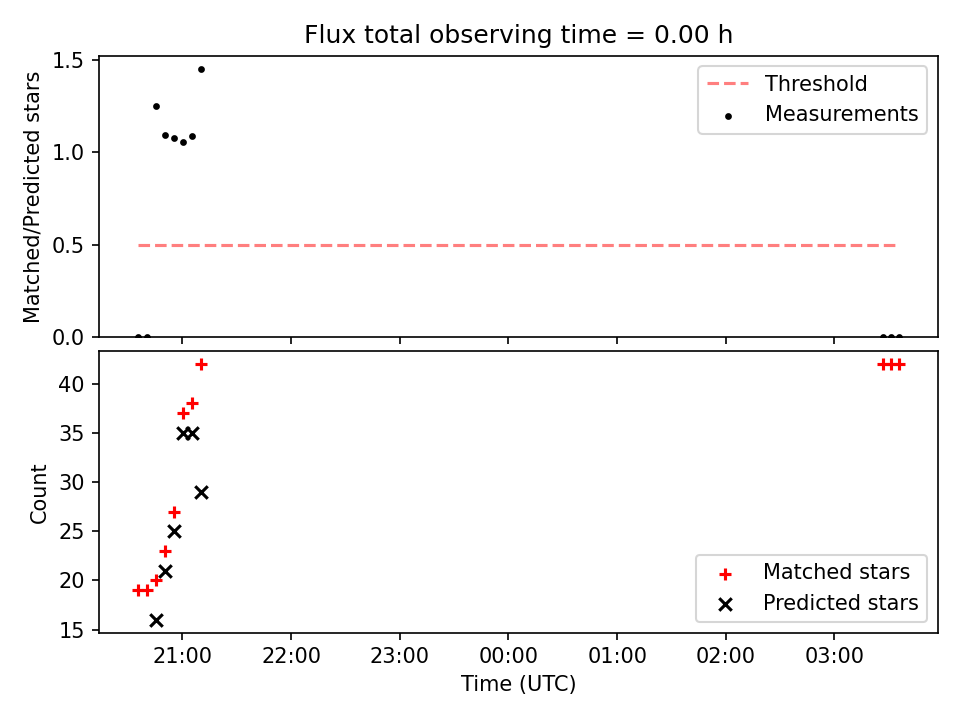 Flux total observing time = 0.00 h

Matched/Predicted stars

1.5
1.0
0.5
0.0

Threshold
Measurements

Count

40
35
30
25
20
15

Matched stars
Predicted stars

21:00
22:00
23:00
00:00
01:00
02:00
03:00

Time (UTC)